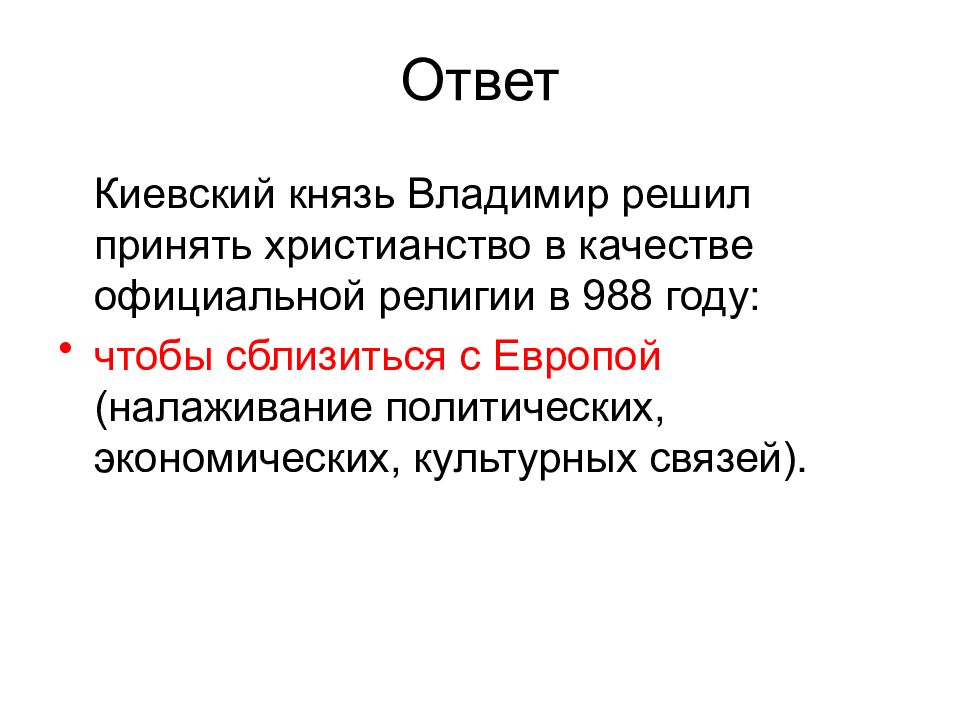 Ответ

Киевский князь Владимир решил принять христианство в качестве официальной религии в 988 году:

• чтобы сблизиться с Европой (налаживание политических, экономических, культурных связей).